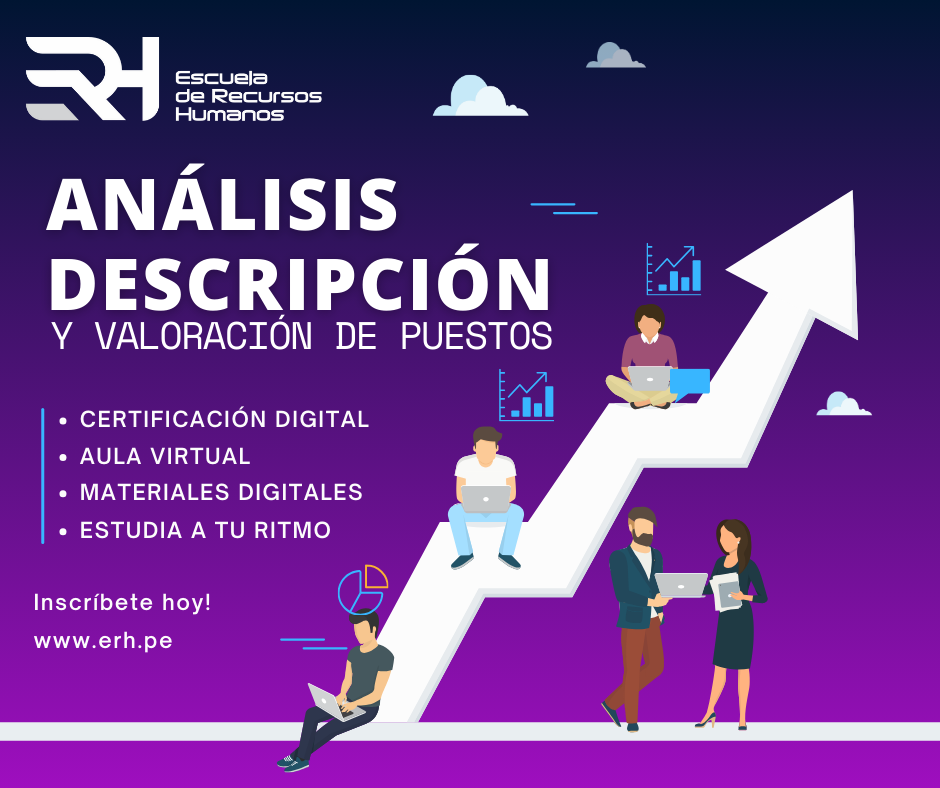 ERH Escuela de Recursos Humanos

ANÁLISIS
DESCRIPCIÓN
Y VALORACIÓN DE PUESTOS

• CERTIFICACIÓN DIGITAL
• AULA VIRTUAL
• MATERIALES DIGITALES
• ESTUDIA A TU RITMO

Inscríbete hoy!
www.erh.pe